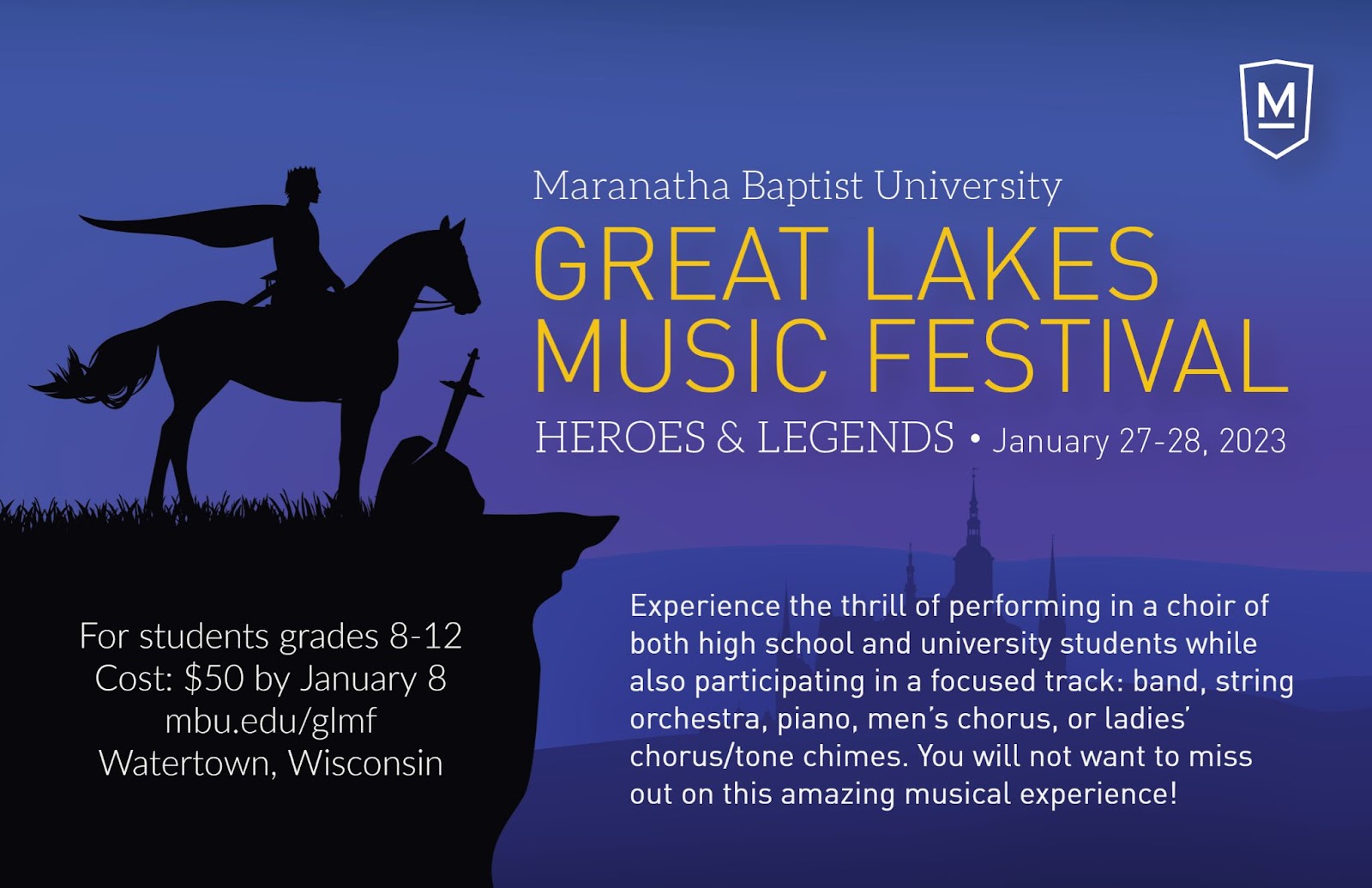 M

Maranatha Baptist University

GREAT LAKES MUSIC FESTIVAL

HEROES & LEGENDS • January 27-28, 2023

For students grades 8-12
Cost: $50 by January 8
mbu.edu/glmf
Watertown, Wisconsin

Experience the thrill of performing in a choir of both high school and university students while also participating in a focused track: band, string orchestra, piano, men's chorus, or ladies' chorus/tone chimes. You will not want to miss out on this amazing musical experience!